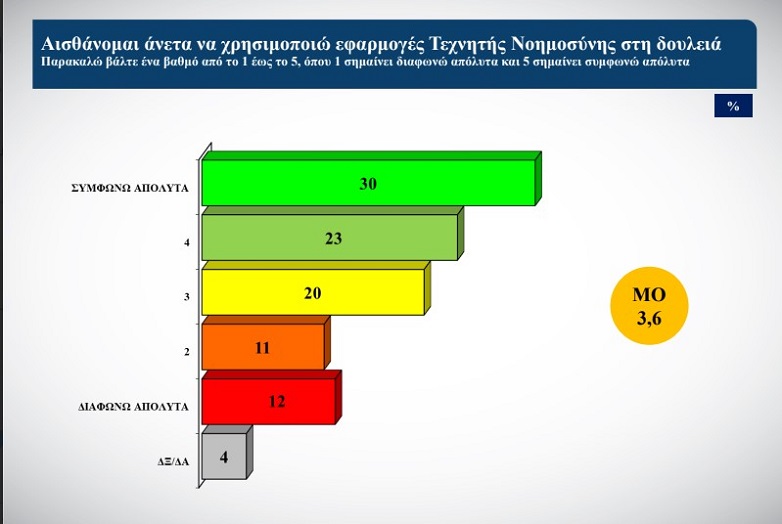 Αισθάνομαι άνετα να χρησιμοποιώ εφαρμογές Τεχνητής Νοημοσύνης στη δουλειά
Παρακαλώ βάλτε ένα βαθμό από το 1 έως το 5, όπου 1 σημαίνει διαφωνώ απόλυτα και 5 σημαίνει συμφωνώ απόλυτα

%

ΣΥΜΦΩΝΩ ΑΠΟΛΥΤΑ 30
4 23
3 20
2 11
ΔΙΑΦΩΝΩ ΑΠΟΛΥΤΑ 12
ΔΞ/ΔΑ 4

ΜΟ
3,6